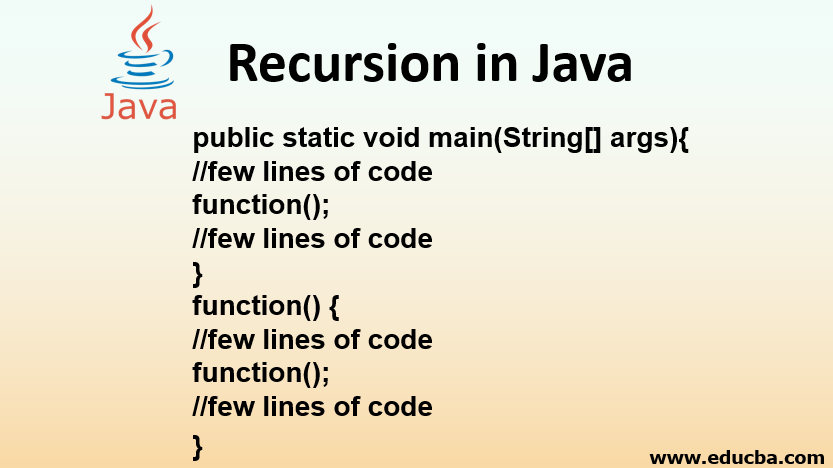 Java

Recursion in Java

public static void main(String[] args){
//few lines of code
function();
//few lines of code
}
function() {
//few lines of code
function();
//few lines of code
}

www.educba.com